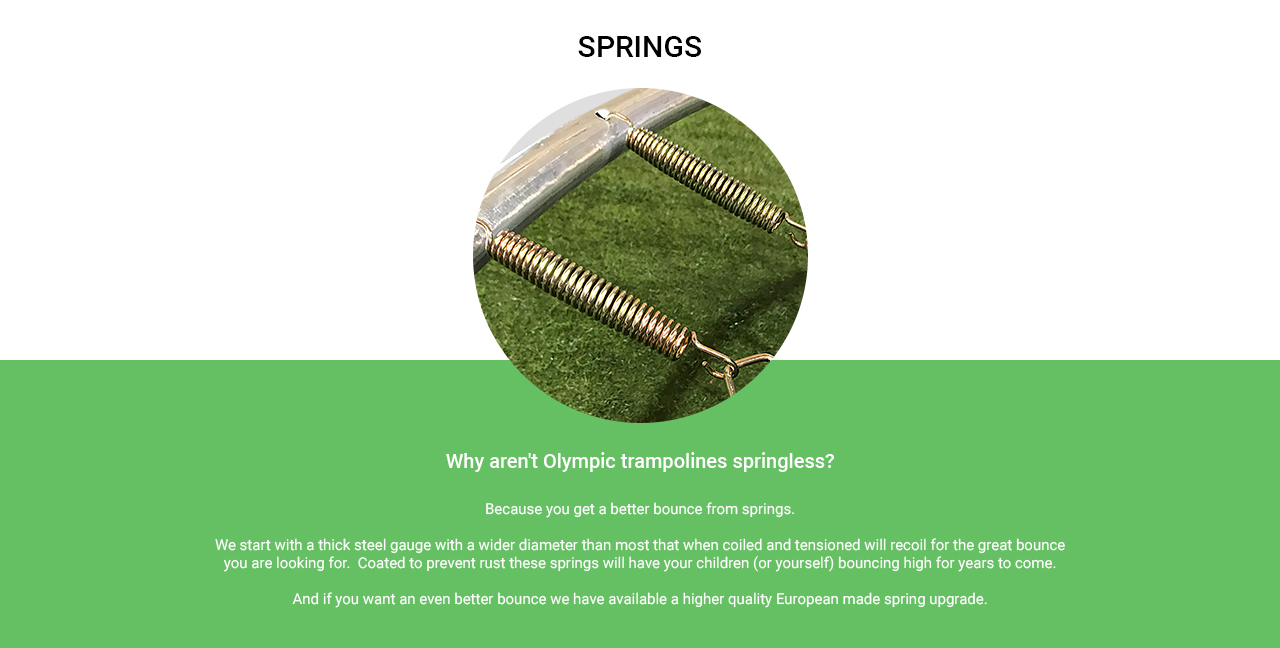 SPRINGS

Why aren't Olympic trampolines springless?

Because you get a better bounce from springs.

We start with a thick steel gauge with a wider diameter than most that when coiled and tensioned will recoil for the great bounce you are looking for.  Coated to prevent rust these springs will have your children (or yourself) bouncing high for years to come.

And if you want an even better bounce we have available a higher quality European made spring upgrade.